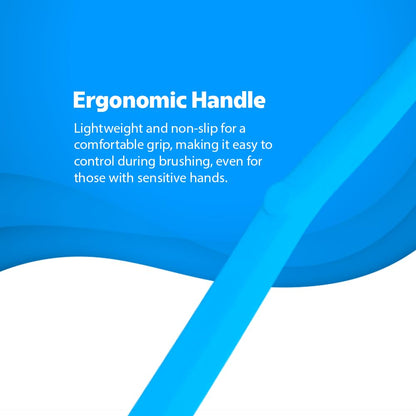 Ergonomic Handle

Lightweight and non-slip for a comfortable grip, making it easy to control during brushing, even for those with sensitive hands.